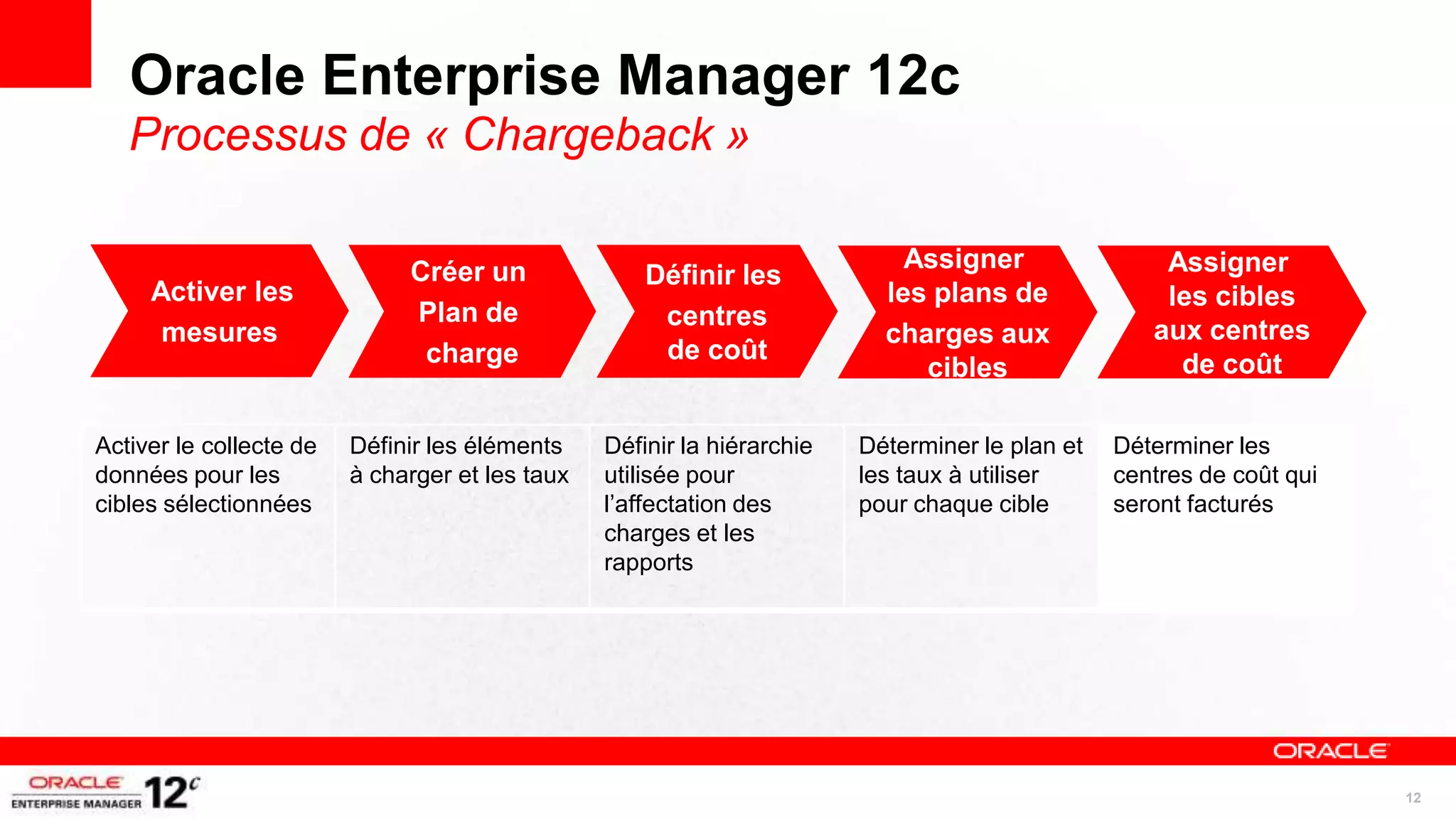 Oracle Enterprise Manager 12c

Processus de « Chargeback »

Activer les mesures

Créer un Plan de charge

Définir les centres de coût

Assigner les plans de charges aux cibles

Assigner les cibles aux centres de coût

Activer le collecte de données pour les cibles sélectionnées

Définir les éléments à charger et les taux

Définir la hiérarchie utilisée pour l'affectation des charges et les rapports

Déterminer le plan et les taux à utiliser pour chaque cible

Déterminer les centres de coût qui seront facturés

ORACLE

ORACLE ENTERPRISE MANAGER 12c

12